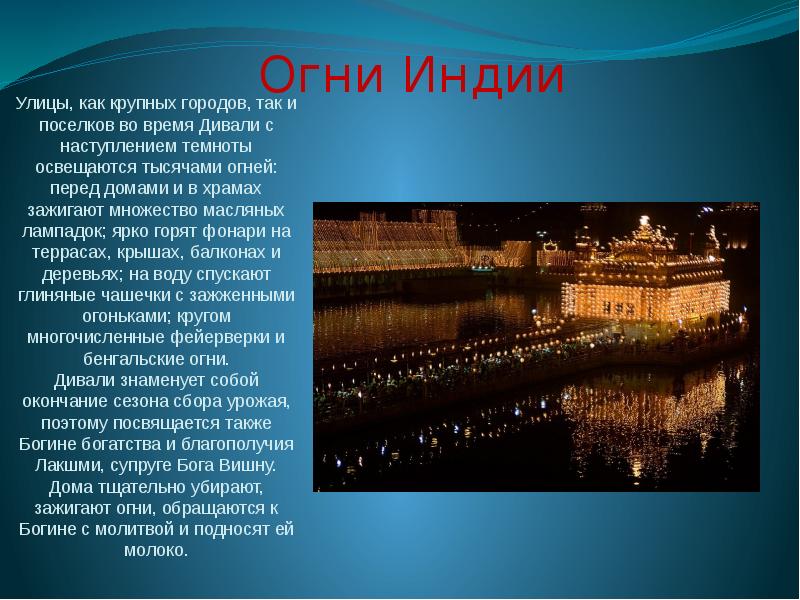 Огни Индии

Улицы, как крупных городов, так и поселков во время Дивали с наступлением темноты освещаются тысячами огней: перед домами и в храмах зажигают множество масляных лампадок; ярко горят фонари на террасах, крышах, балконах и деревьях; на воду спускают глиняные чашечки с зажженными огоньками; кругом многочисленные фейерверки и бенгальские огни.
Дивали знаменует собой окончание сезона сбора урожая, поэтому посвящается также Богине богатства и благополучия Лакшми, супруге Бога Вишну. Дома тщательно убирают, зажигают огни, обращаются к Богине с молитвой и подносят ей молоко.